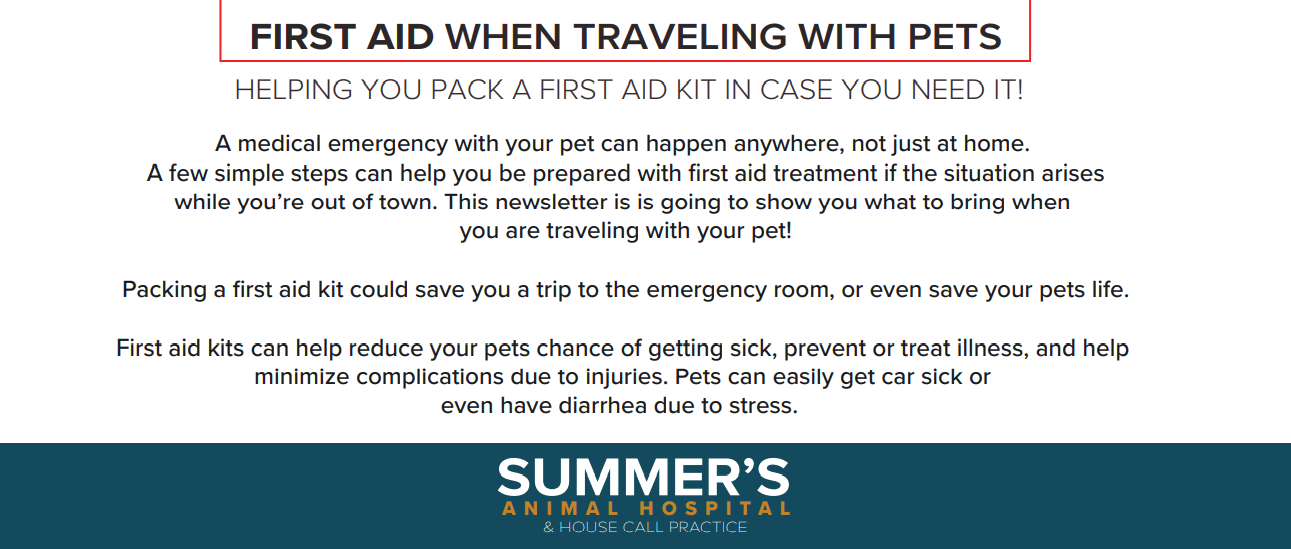 FIRST AID WHEN TRAVELING WITH PETS

HELPING YOU PACK A FIRST AID KIT IN CASE YOU NEED IT!

A medical emergency with your pet can happen anywhere, not just at home. A few simple steps can help you be prepared with first aid treatment if the situation arises while you're out of town. This newsletter is is going to show you what to bring when you are traveling with your pet!

Packing a first aid kit could save you a trip to the emergency room, or even save your pets life.

First aid kits can help reduce your pets chance of getting sick, prevent or treat illness, and help minimize complications due to injuries. Pets can easily get car sick or even have diarrhea due to stress.

SUMMER'S
ANIMAL HOSPITAL
& HOUSE CALL PRACTICE